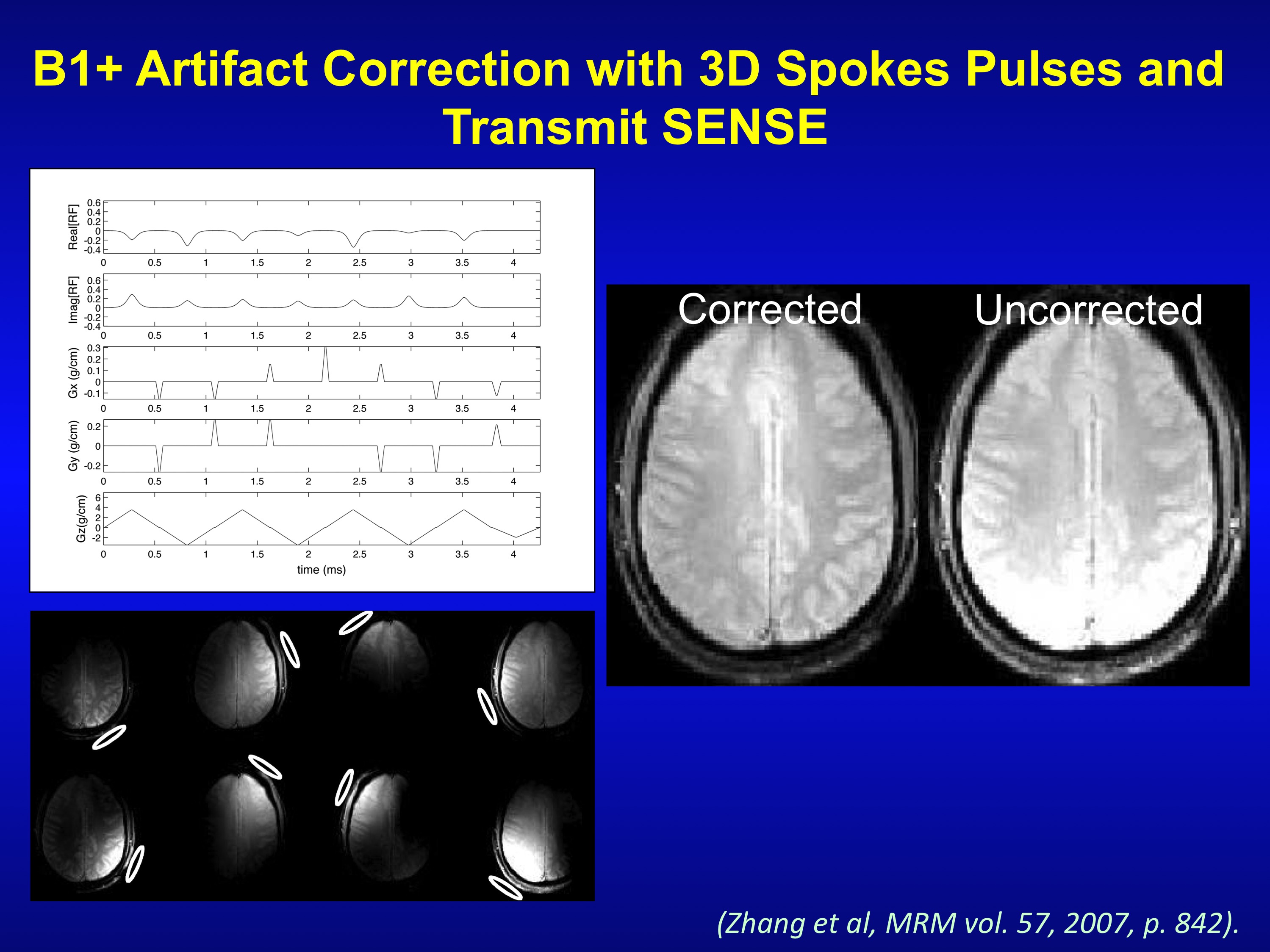 B1+ Artifact Correction with 3D Spokes Pulses and Transmit SENSE

Real[RF]
0.6
0.4
0.2
0
-0.2
-0.4
0 0.5 1 1.5 2 2.5 3 3.5 4

Imag[RF]
0.6
0.4
0.2
0
-0.2
-0.4
0 0.5 1 1.5 2 2.5 3 3.5 4

Gx (g/cm)
0.3
0.2
0.1
0
-0.1
0 0.5 1 1.5 2 2.5 3 3.5 4

Gy (g/cm)
0.2
0
-0.2
0 0.5 1 1.5 2 2.5 3 3.5 4

Gz(g/cm)
6
4
2
0
-2
0 0.5 1 1.5 2 2.5 3 3.5 4
time (ms)

Corrected
Uncorrected

(Zhang et al, MRM vol. 57, 2007, p. 842).